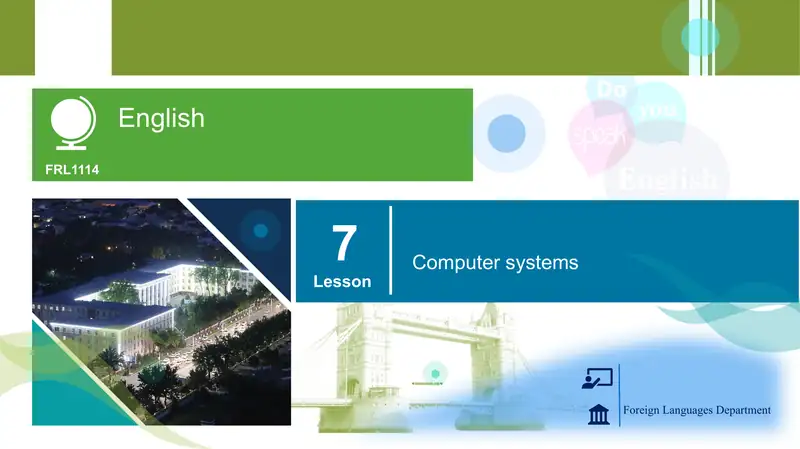 English

FRL1114

Do you speak English

7
Lesson

Computer systems

Foreign Languages Department